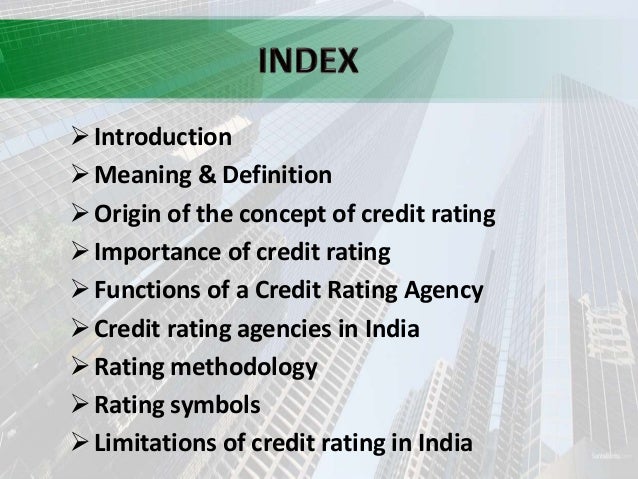 INDEX

➢ Introduction
➢ Meaning & Definition
➢ Origin of the concept of credit rating
➢ Importance of credit rating
➢ Functions of a Credit Rating Agency
➢ Credit rating agencies in India
➢ Rating methodology
➢ Rating symbols
➢ Limitations of credit rating in India